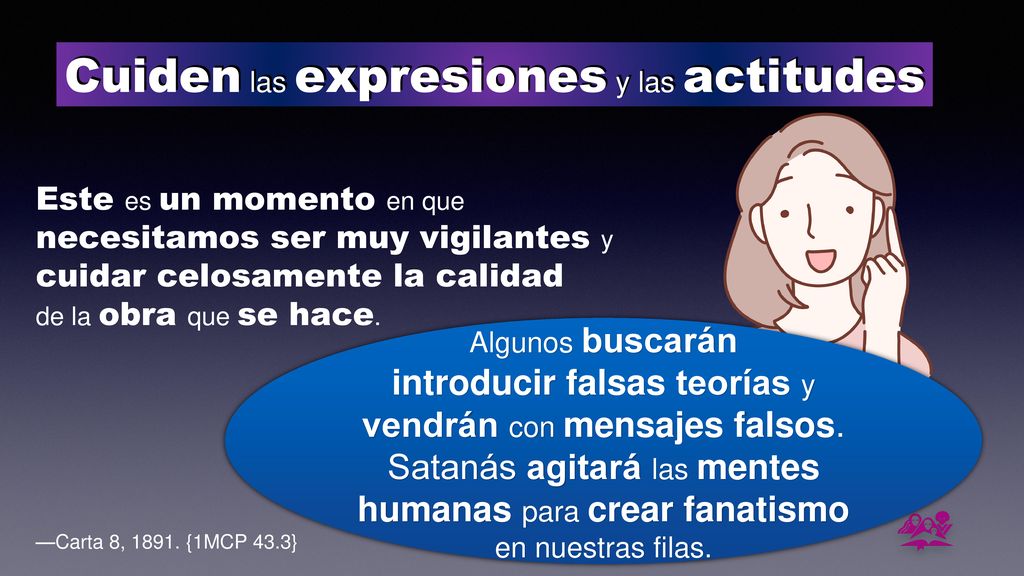 Cuiden las expresiones y las actitudes

Este es un momento en que necesitamos ser muy vigilantes y cuidar celosamente la calidad de la obra que se hace.

Algunos buscarán introducir falsas teorías y vendrán con mensajes falsos. Satanás agitará las mentes humanas para crear fanatismo en nuestras filas.

—Carta 8, 1891. {1MCP 43.3}